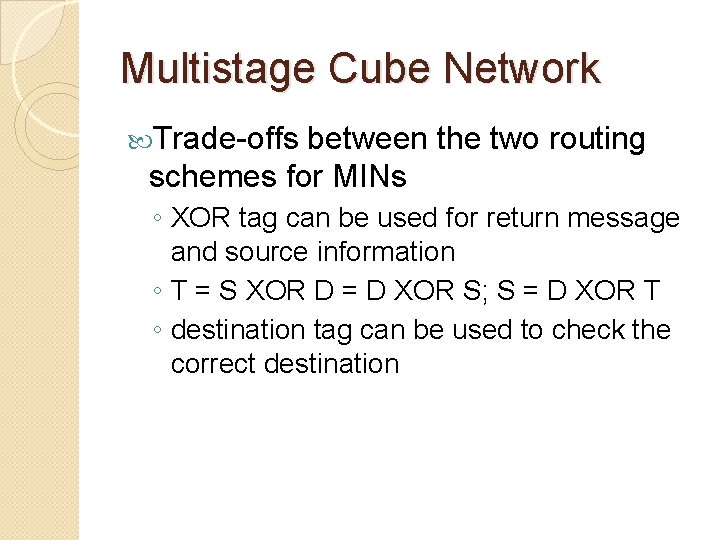 Multistage Cube Network

Trade-offs between the two routing schemes for MINs

◦ XOR tag can be used for return message and source information

◦ T = S XOR D = D XOR S; S = D XOR T

◦ destination tag can be used to check the correct destination